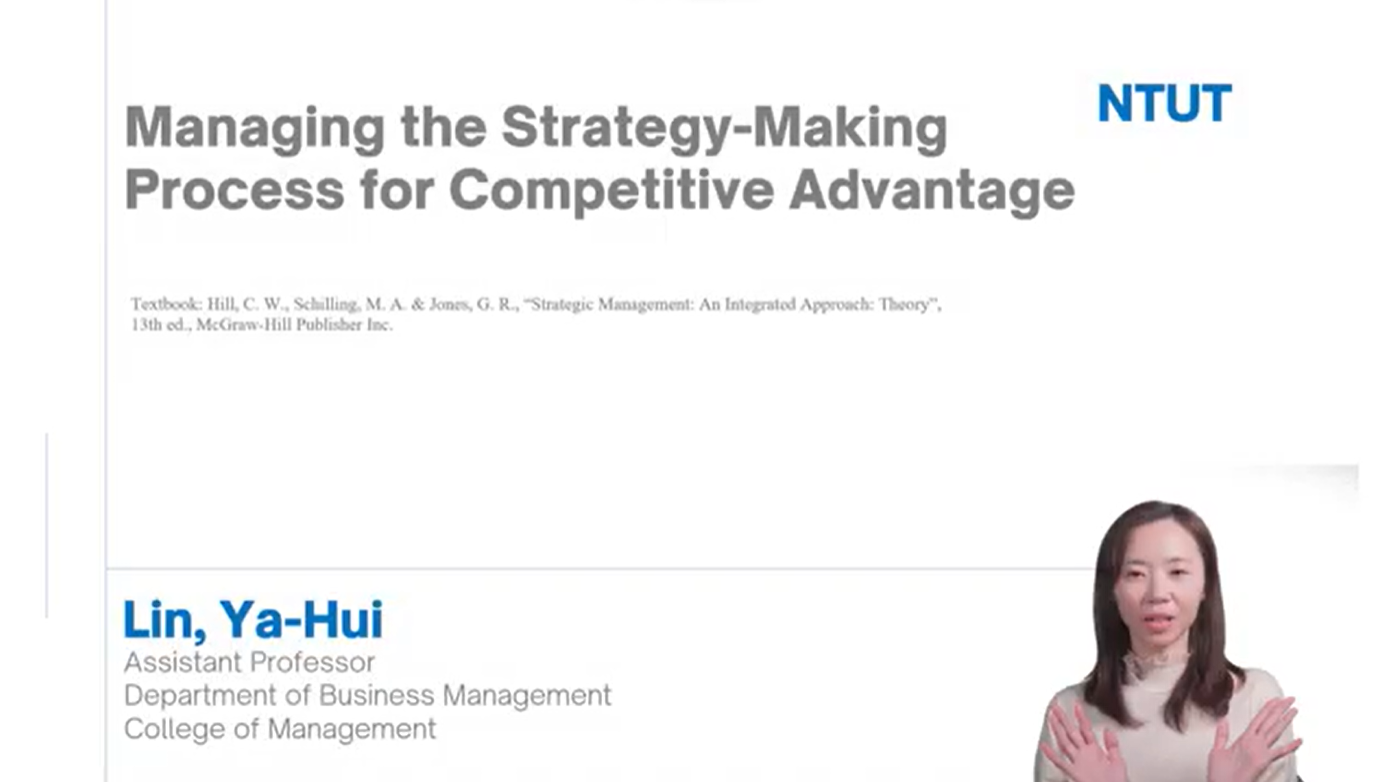 Managing the Strategy-Making Process for Competitive Advantage

NTUT

Textbook: Hill, C. W., Schilling, M. A. & Jones, G. R., "Strategic Management: An Integrated Approach: Theory", 13th ed., McGraw-Hill Publisher Inc.

Lin, Ya-Hui
Assistant Professor
Department of Business Management
College of Management